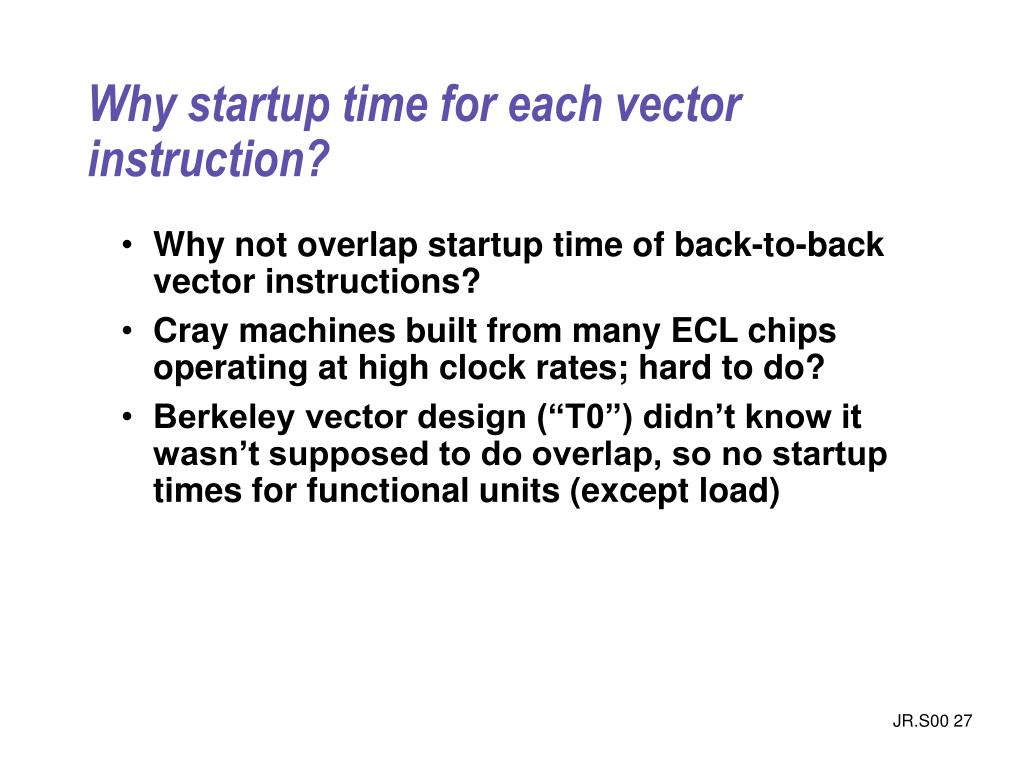 Why startup time for each vector instruction?

• Why not overlap startup time of back-to-back vector instructions?
• Cray machines built from many ECL chips operating at high clock rates; hard to do?
• Berkeley vector design (“T0”) didn’t know it wasn’t supposed to do overlap, so no startup times for functional units (except load)

JR.S00 27